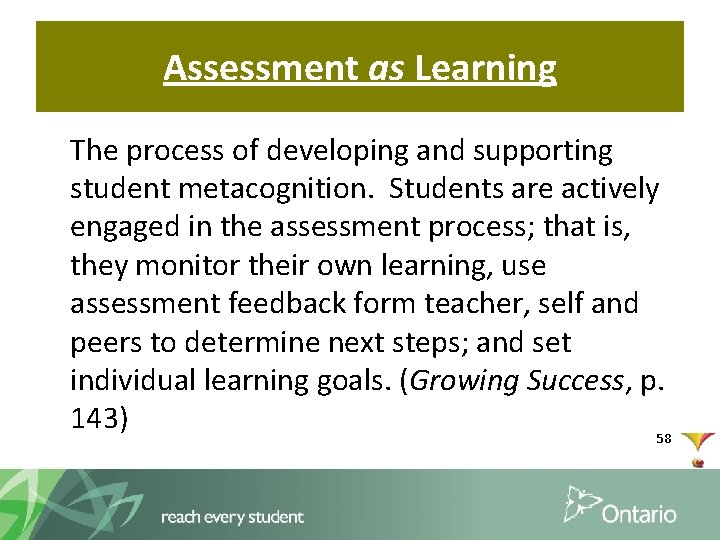 Assessment as Learning

The process of developing and supporting student metacognition. Students are actively engaged in the assessment process; that is, they monitor their own learning, use assessment feedback form teacher, self and peers to determine next steps; and set individual learning goals. (Growing Success, p. 143)

58

reach every student

Ontario